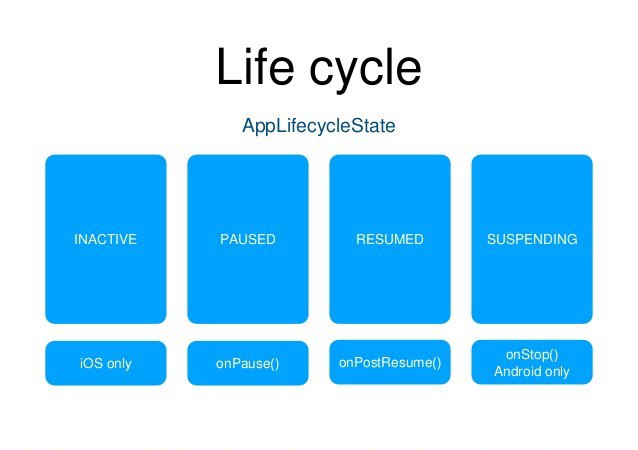 Life cycle

AppLifecycleState

INACTIVE

PAUSED

RESUMED

SUSPENDING

iOS only

onPause()

onPostResume()

onStop()
Android only